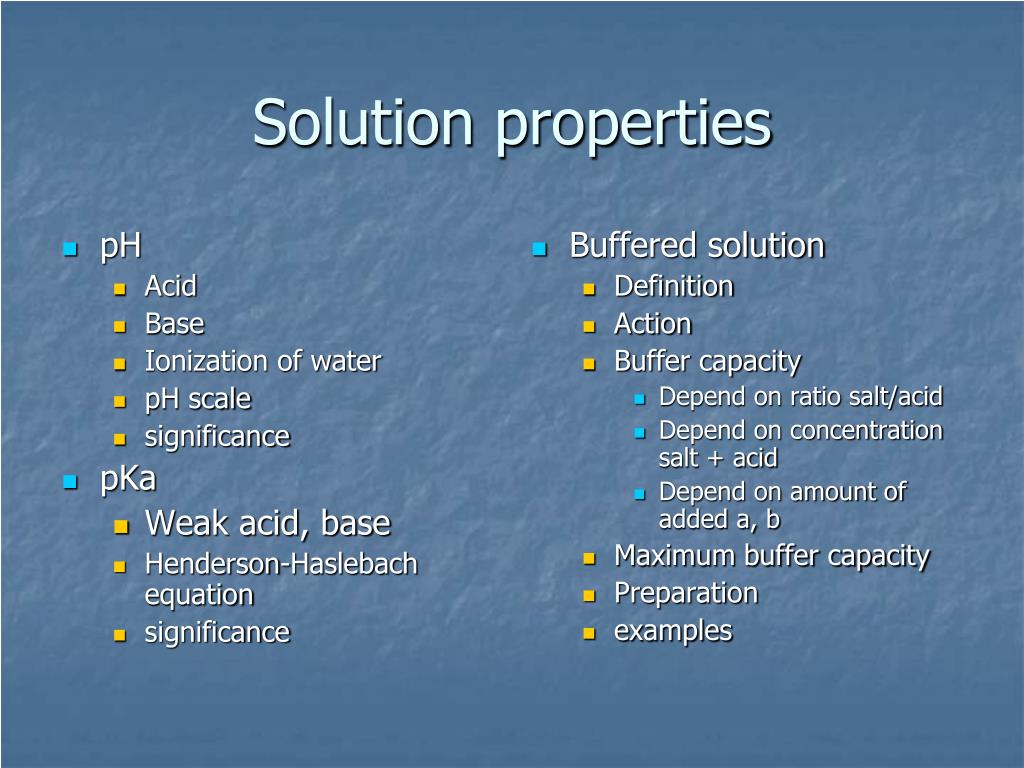 Solution properties

- pH
  - Acid
  - Base
  - Ionization of water
  - pH scale
  - significance
- pKa
  - Weak acid, base
  - Henderson-Haslebach equation
  - significance

- Buffered solution
  - Definition
  - Action
  - Buffer capacity
    - Depend on ratio salt/acid
    - Depend on concentration salt + acid
    - Depend on amount of added a, b
  - Maximum buffer capacity
  - Preparation
  - examples